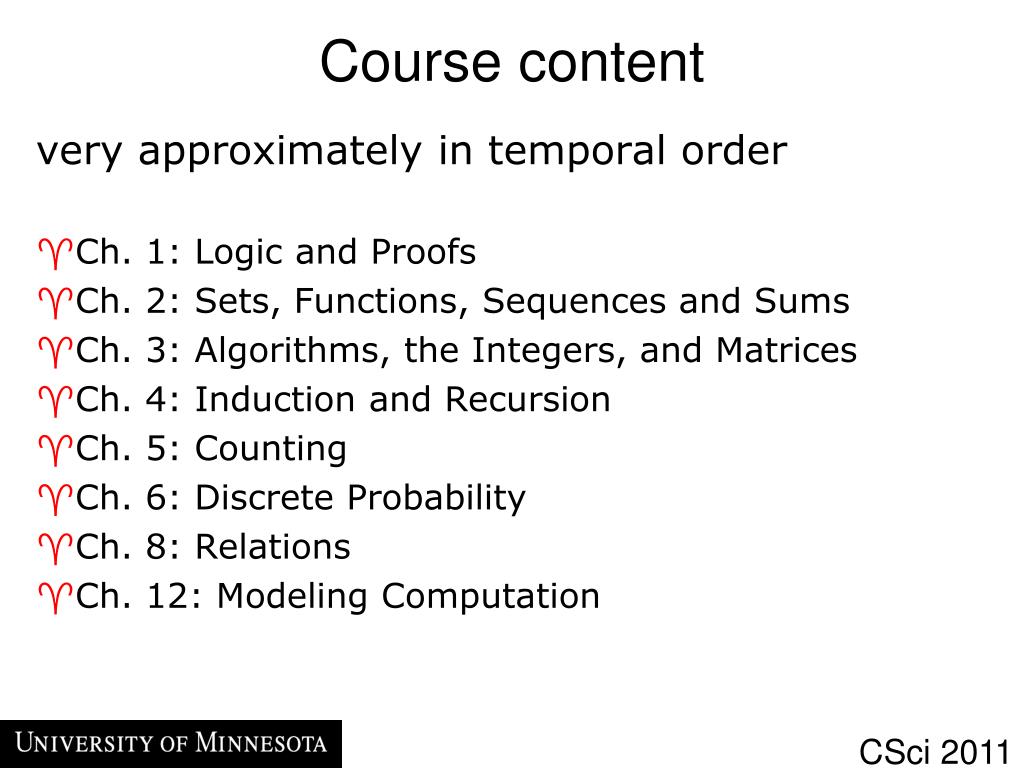 Course content

very approximately in temporal order

♈Ch. 1: Logic and Proofs
♈Ch. 2: Sets, Functions, Sequences and Sums
♈Ch. 3: Algorithms, the Integers, and Matrices
♈Ch. 4: Induction and Recursion
♈Ch. 5: Counting
♈Ch. 6: Discrete Probability
♈Ch. 8: Relations
♈Ch. 12: Modeling Computation

UNIVERSITY OF MINNESOTA

CSci 2011